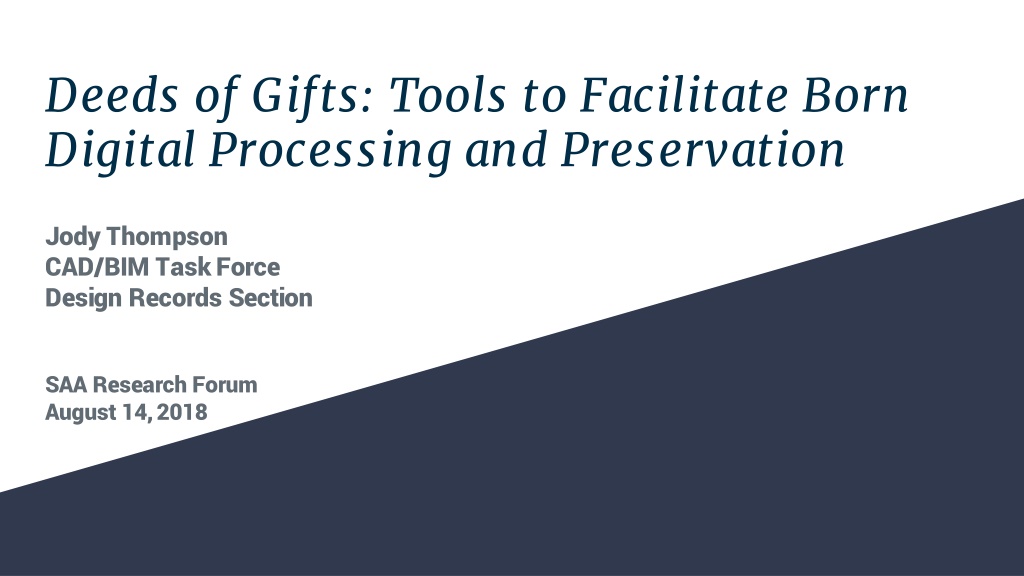 Deeds of Gifts: Tools to Facilitate Born Digital Processing and Preservation

Jody Thompson
CAD/BIM Task Force
Design Records Section

SAA Research Forum
August 14, 2018